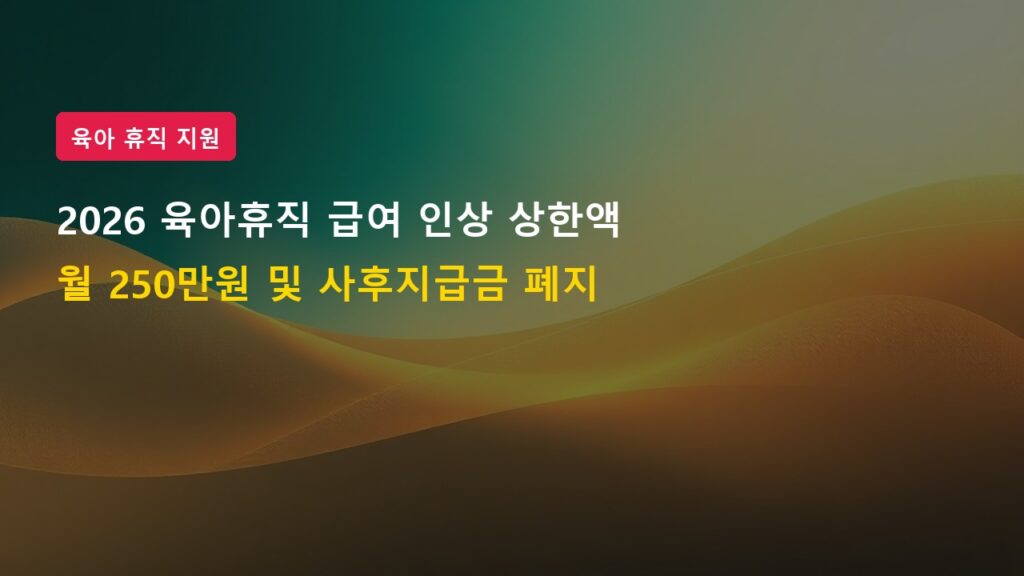 육아 휴직 지원

2026 육아휴직 급여 인상 상한액
월 250만원 및 사후지급금 폐지